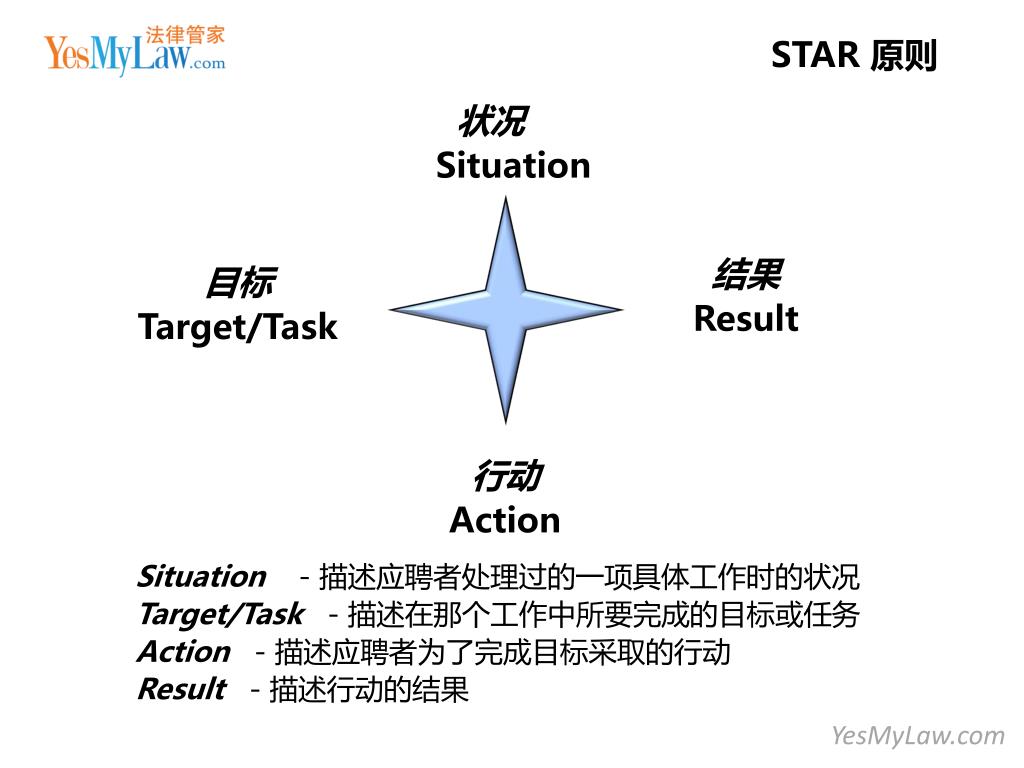 法律管家
YesMyLaw.com

STAR 原则

状况
Situation

目标
Target/Task

结果
Result

行动
Action

Situation - 描述应聘者处理过的一项具体工作时的状况
Target/Task - 描述在那个工作中所要完成的目标或任务
Action - 描述应聘者为了完成目标采取的行动
Result - 描述行动的结果

YesMyLaw.com